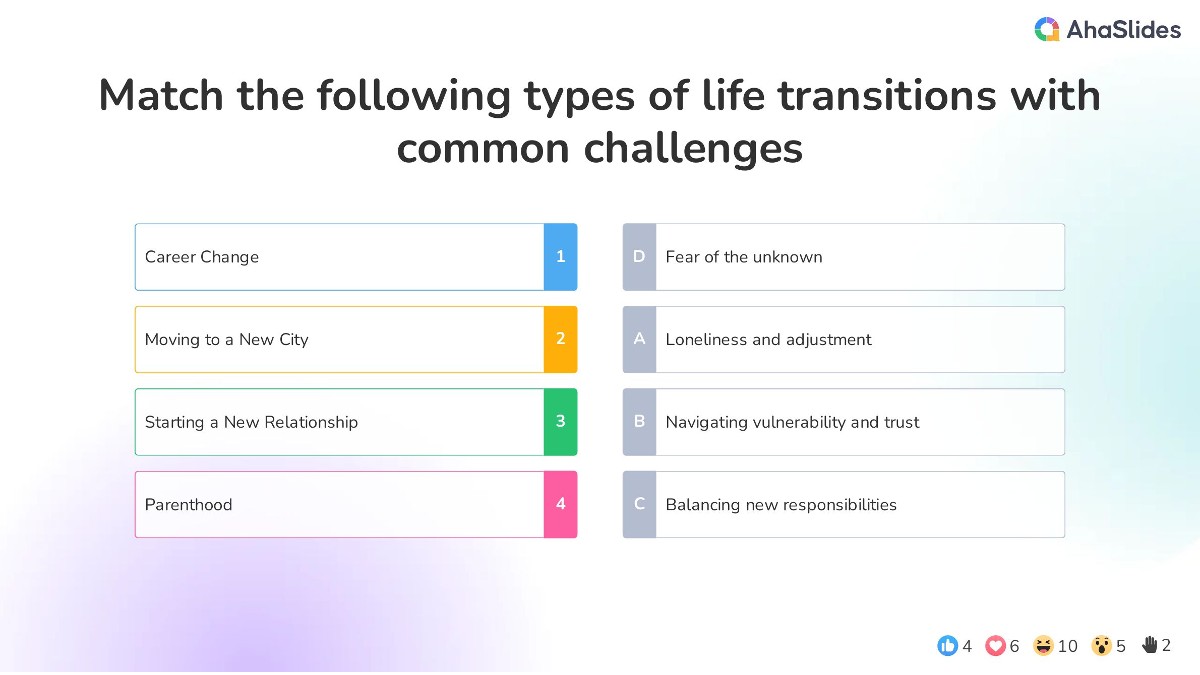 AhaSlides

Match the following types of life transitions with common challenges

Career Change 1
Moving to a New City 2
Starting a New Relationship 3
Parenthood 4

D Fear of the unknown
A Loneliness and adjustment
B Navigating vulnerability and trust
C Balancing new responsibilities

4 6 10 5 2